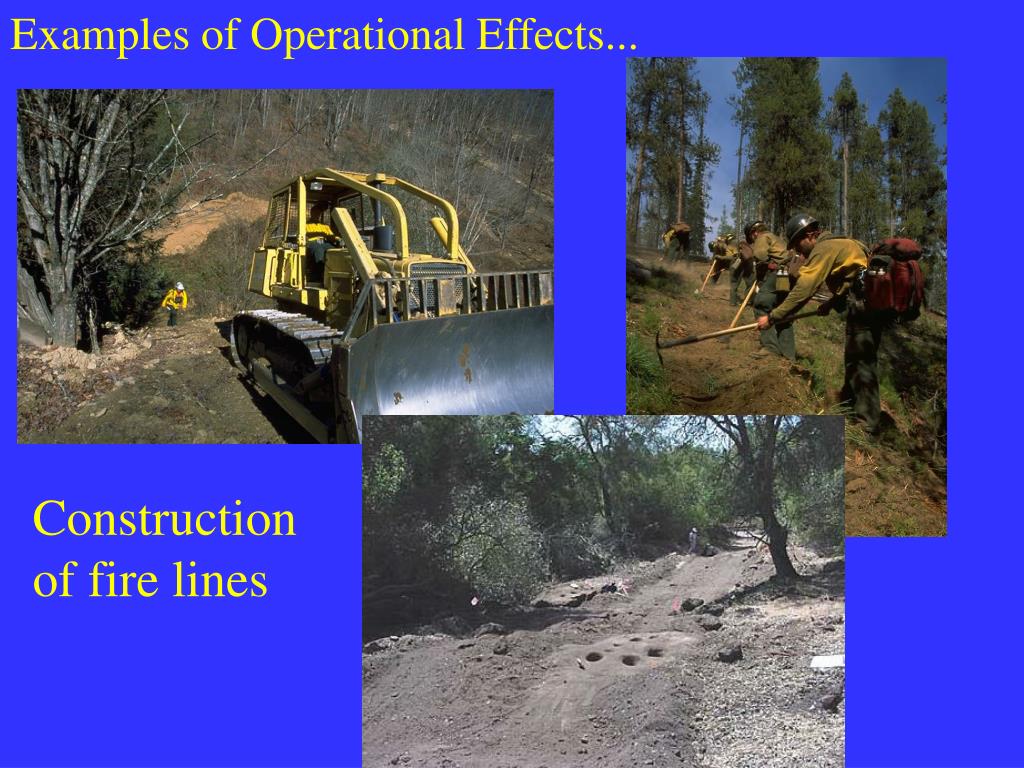 Examples of Operational Effects...

Construction of fire lines